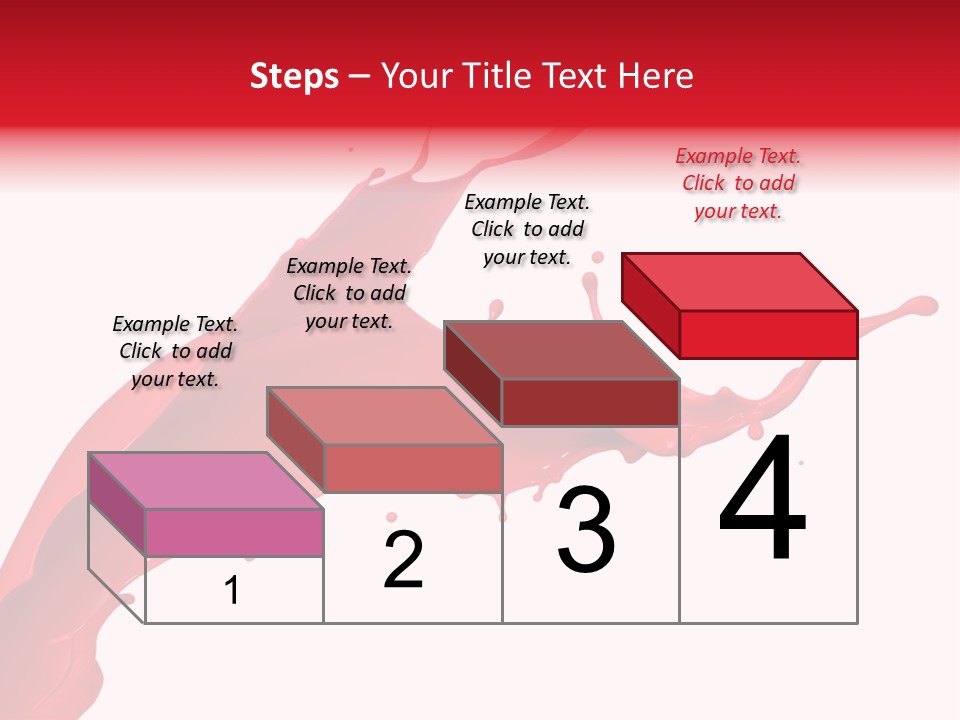 Steps – Your Title Text Here

Example Text. Click to add your text.

Example Text. Click to add your text.

Example Text. Click to add your text.

Example Text. Click to add your text.

1

2

3

4